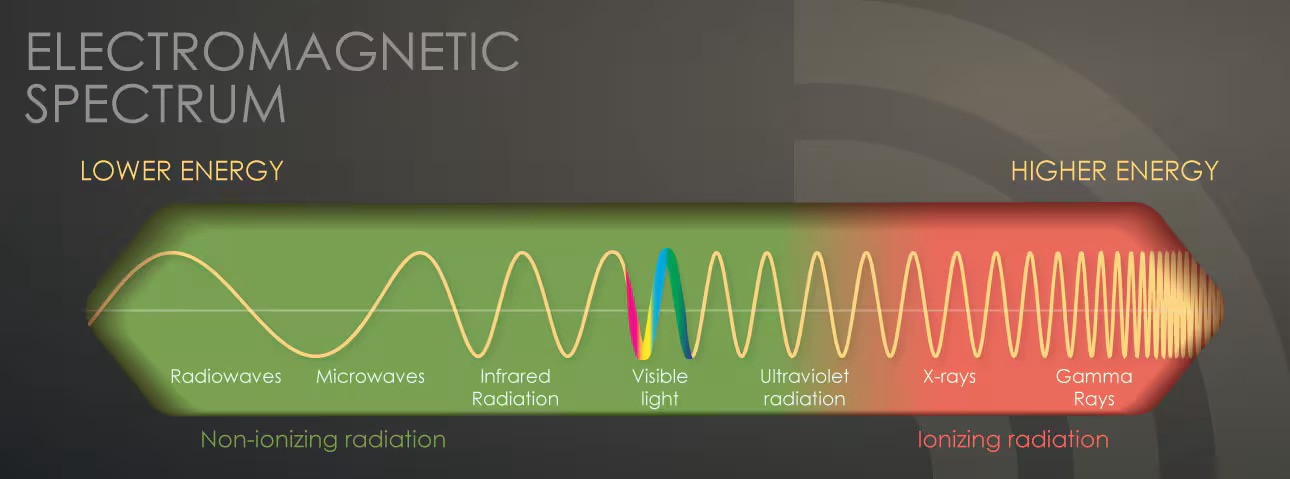 ELECTROMAGNETIC SPECTRUM

LOWER ENERGY

HIGHER ENERGY

Radiowaves

Microwaves

Infrared Radiation

Visible light

Ultraviolet radiation

X-rays

Gamma Rays

Non-ionizing radiation

Ionizing radiation